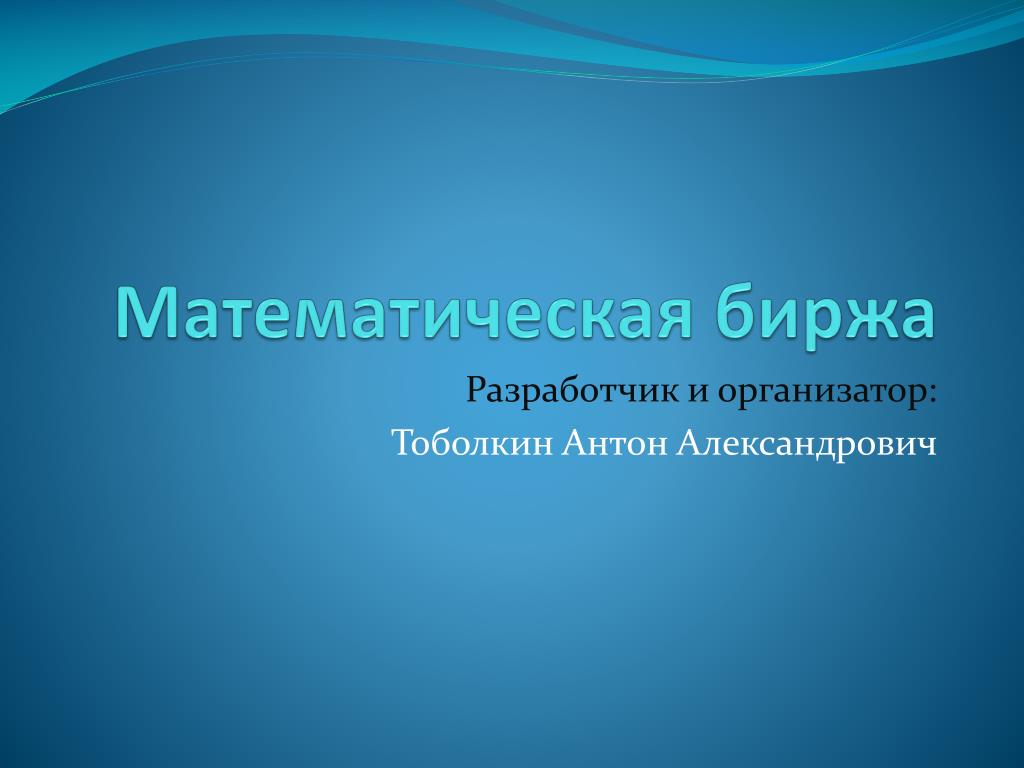 Математическая биржа

Разработчик и организатор:
Тоболкин Антон Александрович